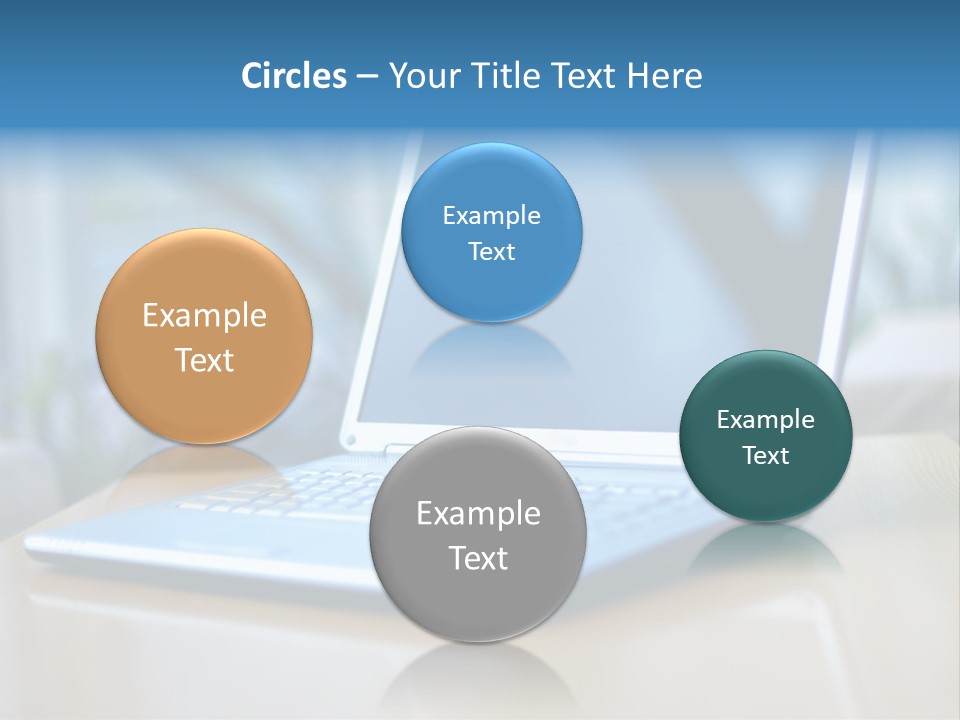 Circles – Your Title Text Here

Example Text

Example Text

Example Text

Example Text